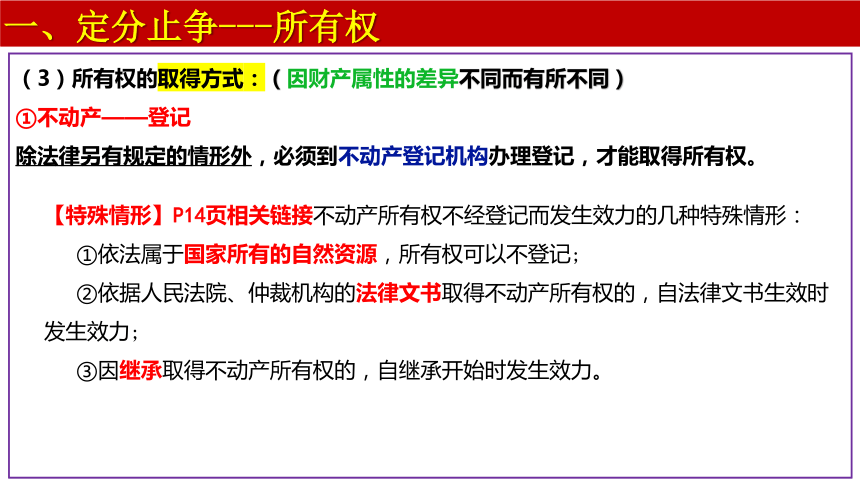 一、定分止争---所有权

（3）所有权的取得方式：（因财产属性的差异不同而有所不同）

①不动产——登记

除法律另有规定的情形外，必须到不动产登记机构办理登记，才能取得所有权。

【特殊情形】P14页相关链接不动产所有权不经登记而发生效力的几种特殊情形：

①依法属于国家所有的自然资源，所有权可以不登记；

②依据人民法院、仲裁机构的法律文书取得不动产所有权的，自法律文书生效时发生效力；

③因继承取得不动产所有权的，自继承开始时发生效力。